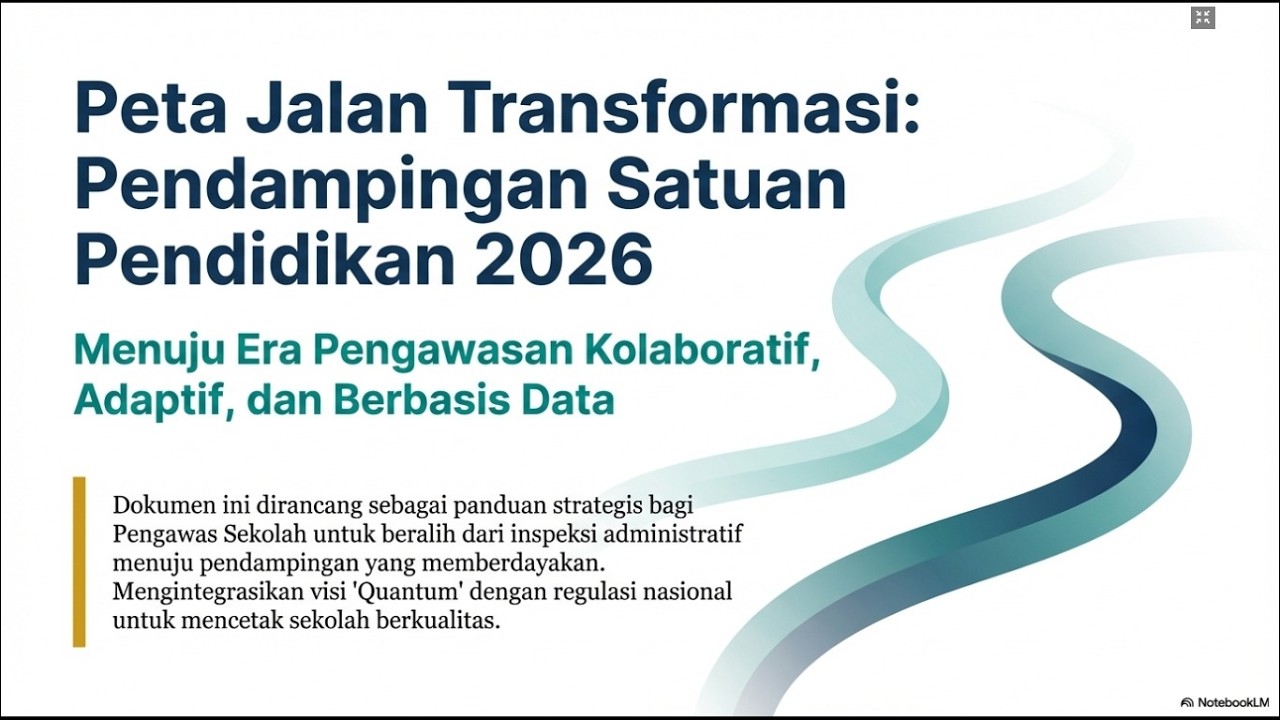 Peta Jalan Transformasi: Pendampingan Satuan Pendidikan 2026

Menuju Era Pengawasan Kolaboratif, Adaptif, dan Berbasis Data

Dokumen ini dirancang sebagai panduan strategis bagi Pengawas Sekolah untuk beralih dari inspeksi administratif menuju pendampingan yang memberdayakan. Mengintegrasikan visi 'Quantum' dengan regulasi nasional untuk mencetak sekolah berkualitas.

NotebookLM